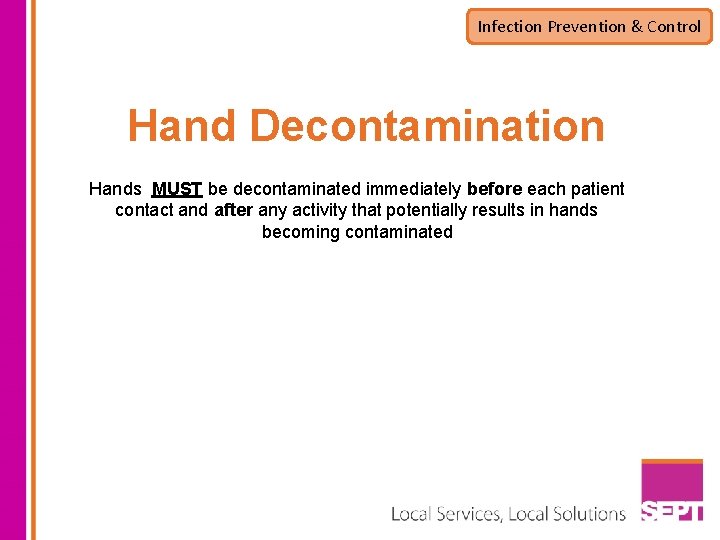 Infection Prevention & Control

Hand Decontamination

Hands MUST be decontaminated immediately before each patient contact and after any activity that potentially results in hands becoming contaminated

Local Services, Local Solutions

SEPT